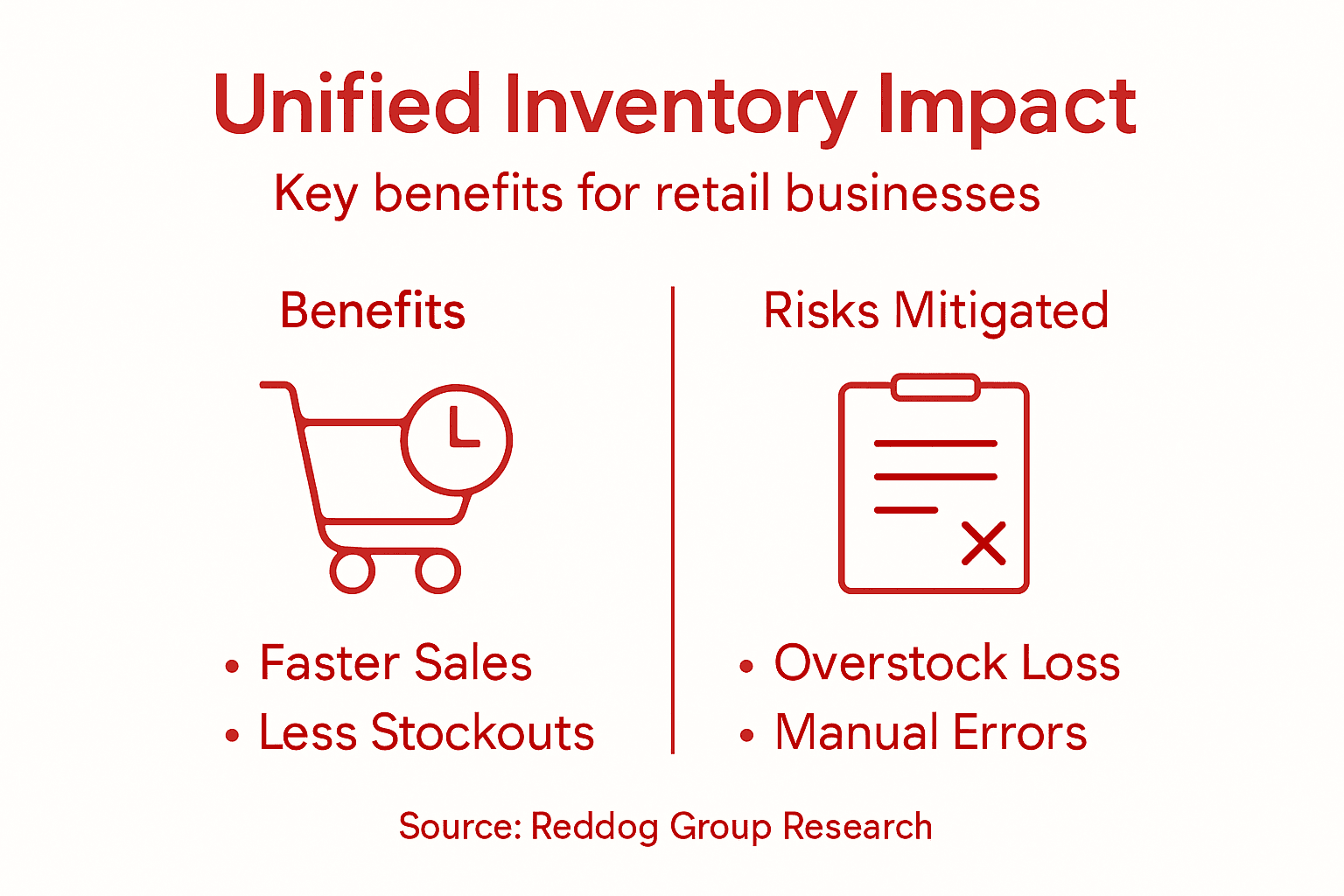 Unified Inventory Impact

Key benefits for retail businesses

Benefits

• Faster Sales
• Less Stockouts

Risks Mitigated

• Overstock Loss
• Manual Errors

Source: Reddog Group Research